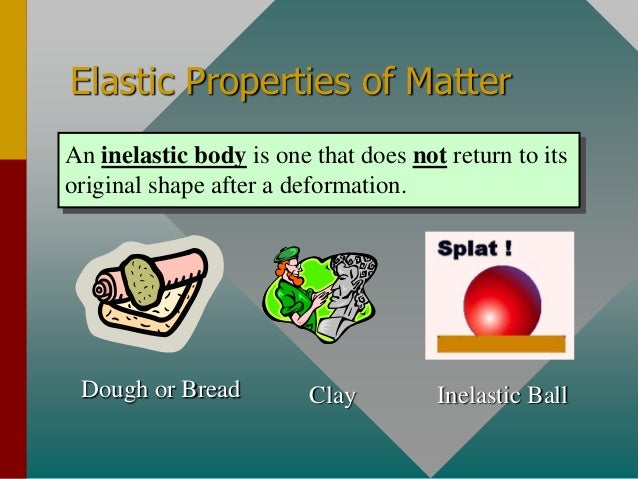 Elastic Properties of Matter

An inelastic body is one that does not return to its original shape after a deformation.

Splat !

Dough or Bread

Clay

Inelastic Ball